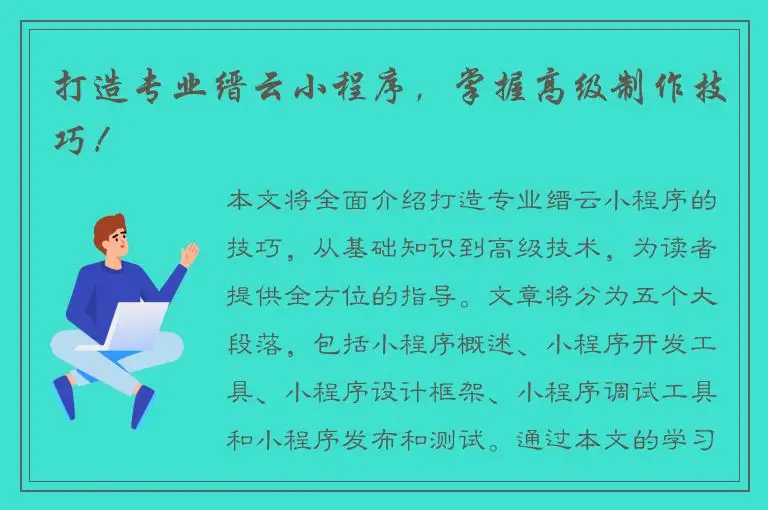 打造专业缙云小程序，掌握高级制作技巧！

本文将全面介绍打造专业缙云小程序的技巧，从基础知识到高级技术，为读者提供全方位的指导。文章将分为五个大段落，包括小程序概述、小程序开发工具、小程序设计框架、小程序调试工具和小程序发布和测试。通过本文的学习